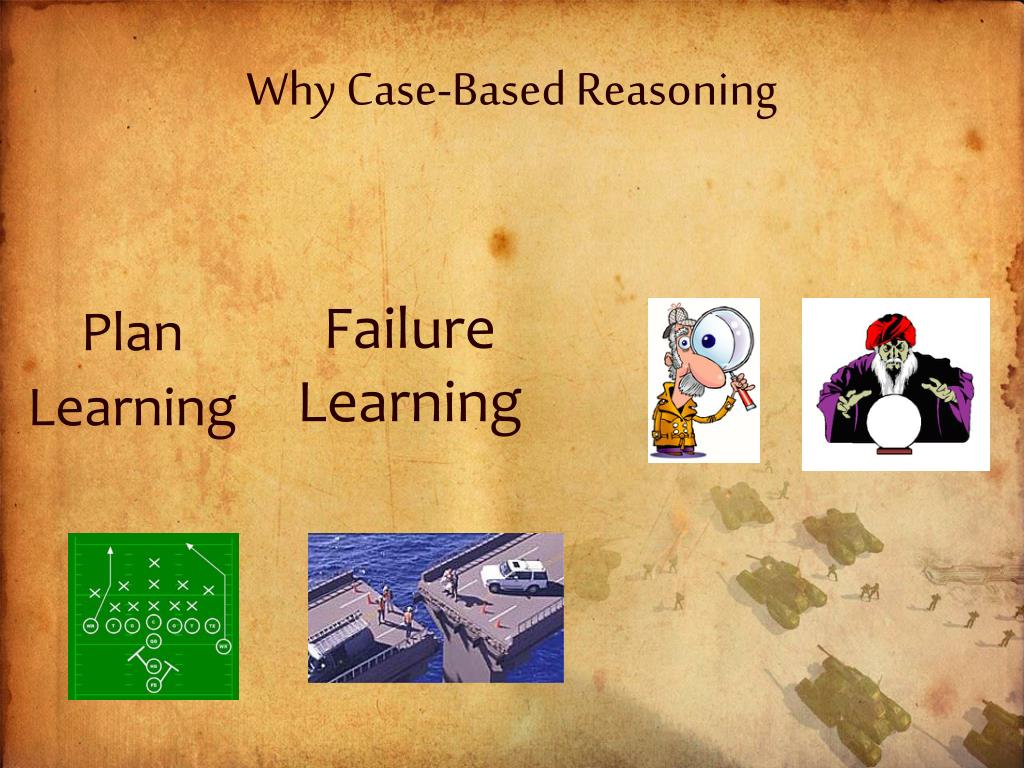 Why Case-Based Reasoning

Plan Learning

Failure Learning